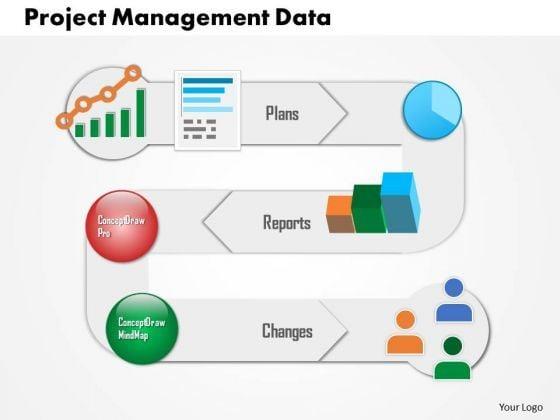 Project Management Data

Plans

ConceptDraw Pro

Reports

ConceptDraw MindMap

Changes

Your Logo